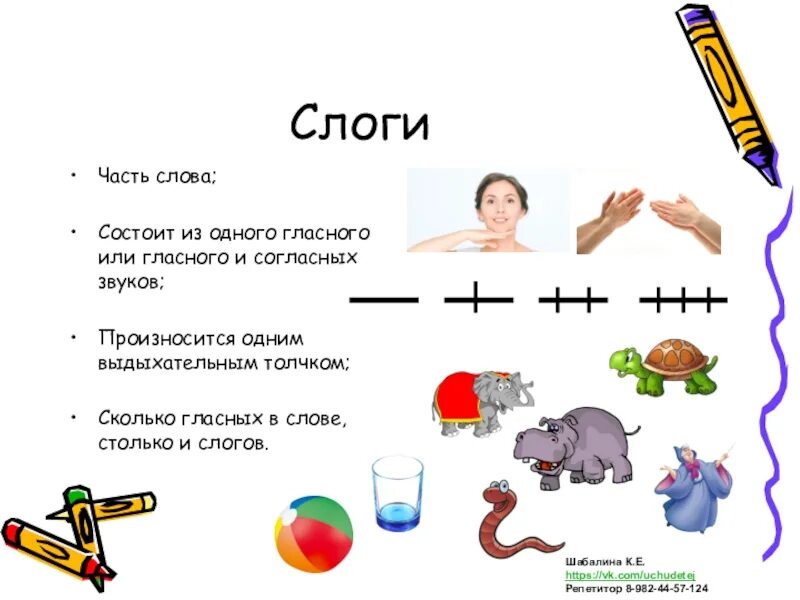 Слоги

• Часть слова;

• Состоит из одного гласного или гласного и согласных звуков;

• Произносится одним выдыхательным толчком;

• Сколько гласных в слове, столько и слогов.

Шабалина К.Е.
https://vk.com/uchudetej
Репетитор 8-982-44-57-124